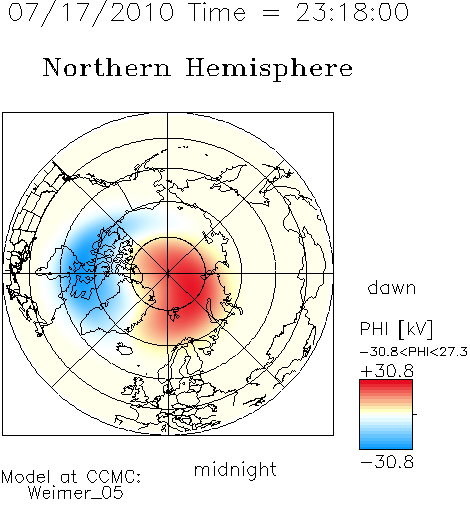 07/17/2010 Time = 23:18:00

Northern Hemisphere

dawn

PHI [kV]

−30.8<PHI<27.3

+30.8

−30.8

midnight

Model at CCMC:
Weimer_05